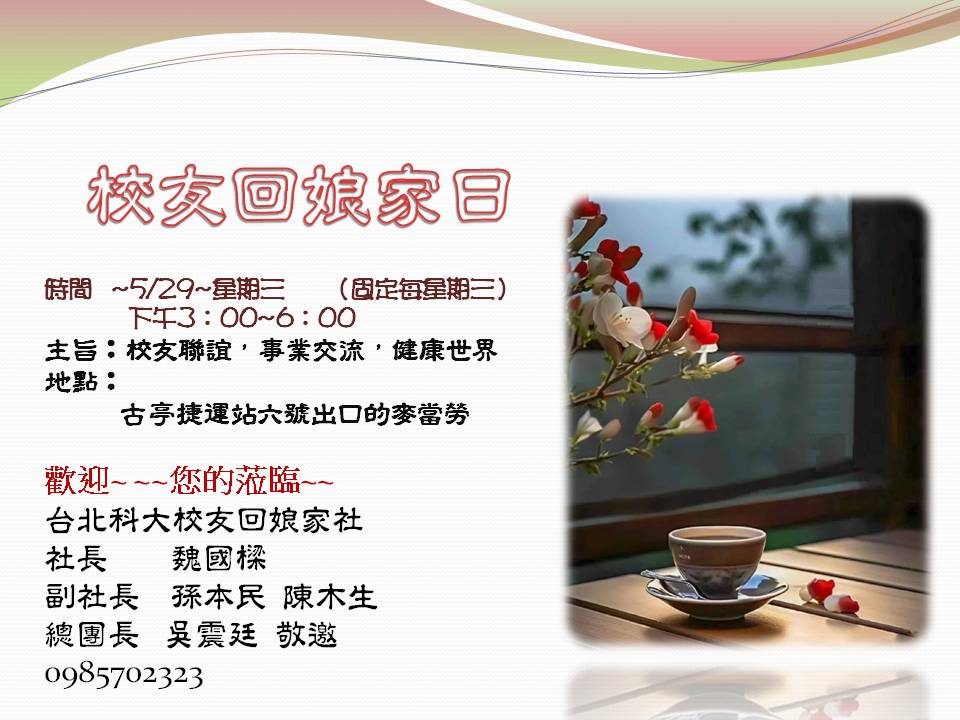 校友回娘家日

時間 ~5/29~星期三 （固定每星期三）
下午3：00~6：00
主旨：校友聯誼，事業交流，健康世界
地點：
古亭捷運站六號出口的麥當勞

歡迎~ ~~您的蒞臨~~
台北科大校友回娘家社
社長 魏國樑
副社長 孫本民 陳木生
總團長 吳震廷 敬邀
0985702323